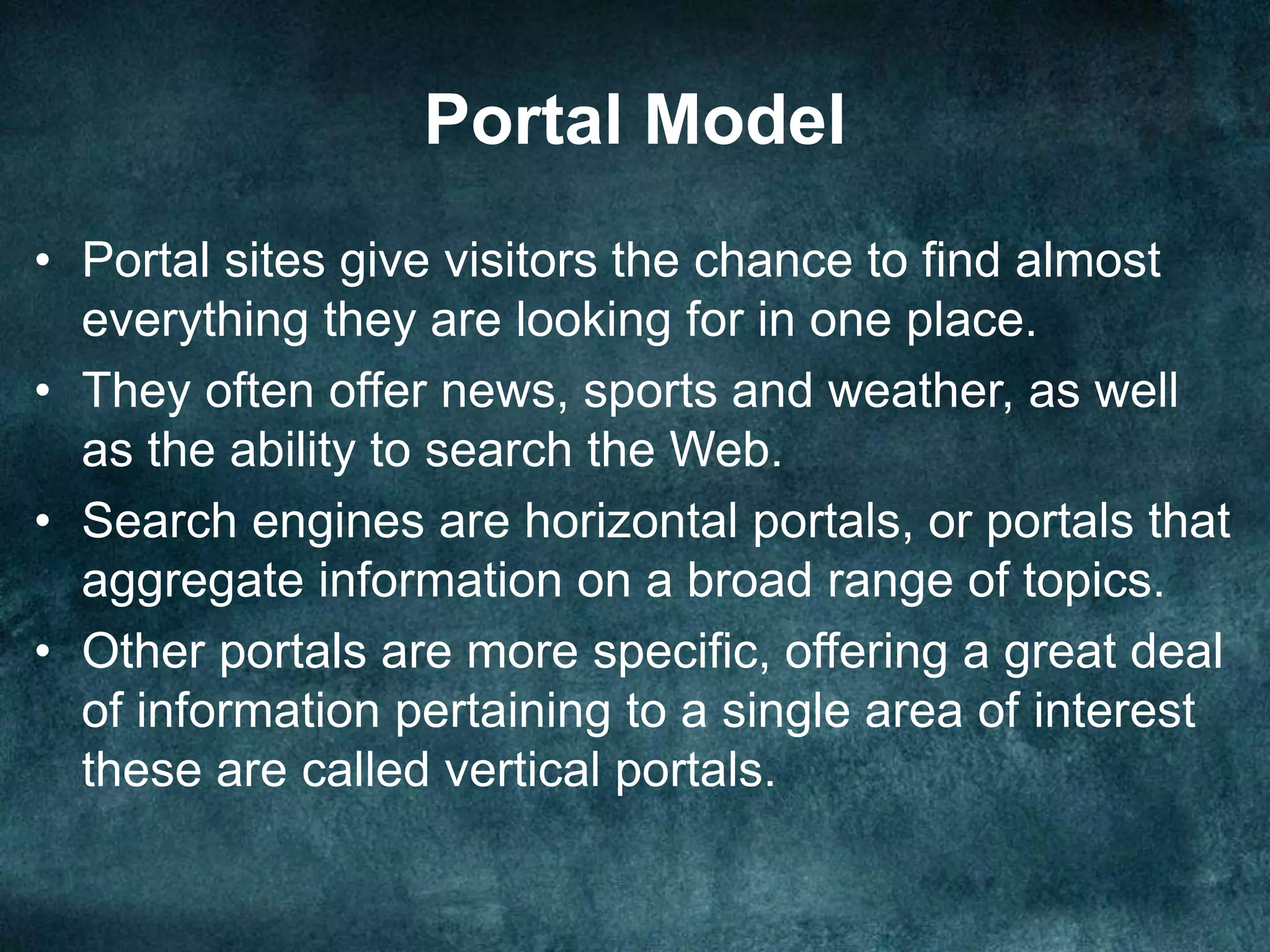 Portal Model

• Portal sites give visitors the chance to find almost everything they are looking for in one place.

• They often offer news, sports and weather, as well as the ability to search the Web.

• Search engines are horizontal portals, or portals that aggregate information on a broad range of topics.

• Other portals are more specific, offering a great deal of information pertaining to a single area of interest these are called vertical portals.